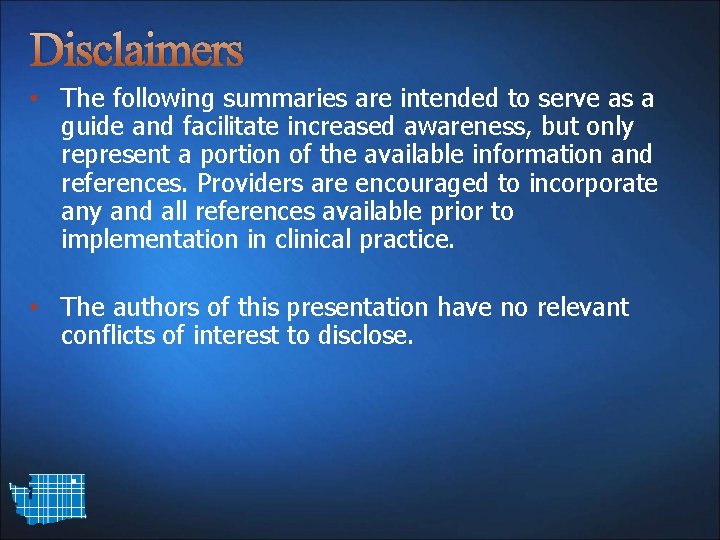 Disclaimers

• The following summaries are intended to serve as a guide and facilitate increased awareness, but only represent a portion of the available information and references. Providers are encouraged to incorporate any and all references available prior to implementation in clinical practice.

• The authors of this presentation have no relevant conflicts of interest to disclose.